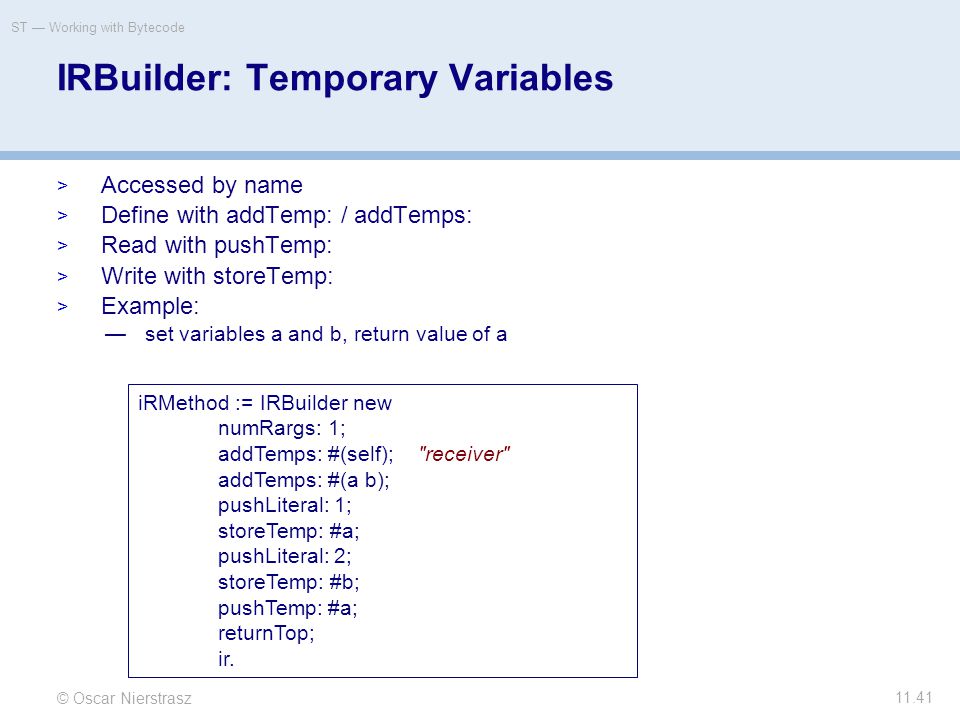 ST — Working with Bytecode

IRBuilder: Temporary Variables

> Accessed by name
> Define with addTemp: / addTemps:
> Read with pushTemp:
> Write with storeTemp:
> Example:
— set variables a and b, return value of a

iRMethod := IRBuilder new
numRargs: 1;
addTemps: #(self); "receiver"
addTemps: #(a b);
pushLiteral: 1;
storeTemp: #a;
pushLiteral: 2;
storeTemp: #b;
pushTemp: #a;
returnTop;
ir.

© Oscar Nierstrasz

11.41